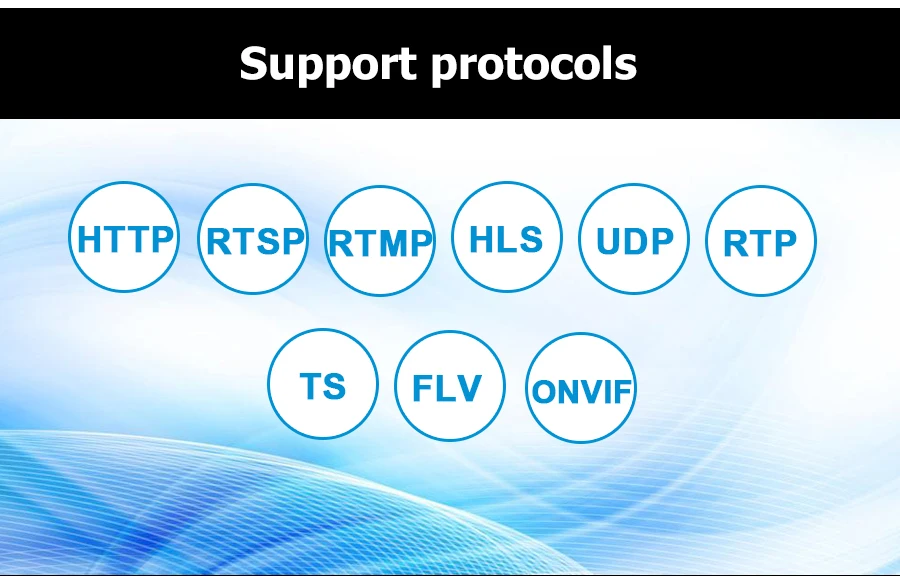 Support protocols

HTTP RTSP RTMP HLS UDP RTP

TS FLV ONVIF